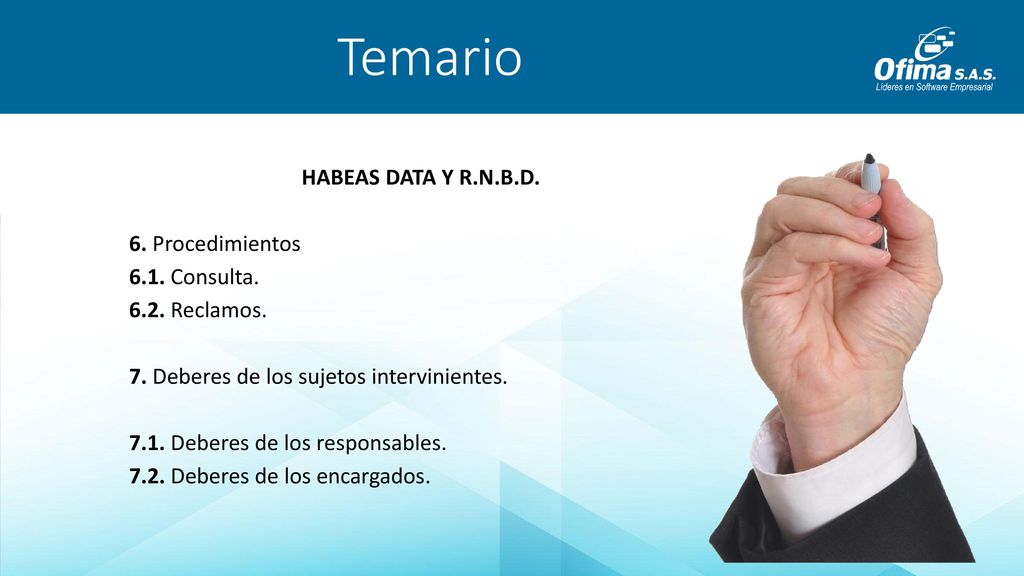 Temario

Ofima S.A.S.
Líderes en Software Empresarial

HABEAS DATA Y R.N.B.D.

6. Procedimientos
6.1. Consulta.
6.2. Reclamos.

7. Deberes de los sujetos intervinientes.

7.1. Deberes de los responsables.
7.2. Deberes de los encargados.